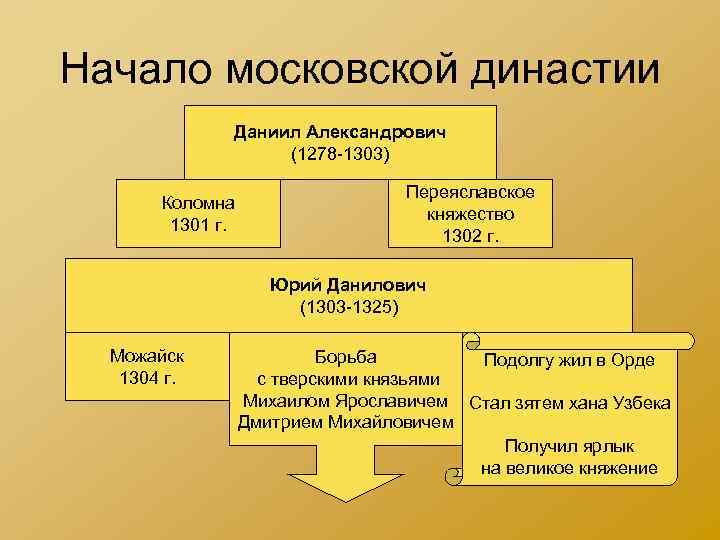 Начало московской династии

Даниил Александрович
(1278-1303)

Коломна
1301 г.

Переяславское княжество
1302 г.

Юрий Данилович
(1303-1325)

Можайск
1304 г.

Борьба с тверскими князьями Михаилом Ярославичем Дмитрием Михайловичем

Подолгу жил в Орде

Стал зятем хана Узбека

Получил ярлык на великое княжение